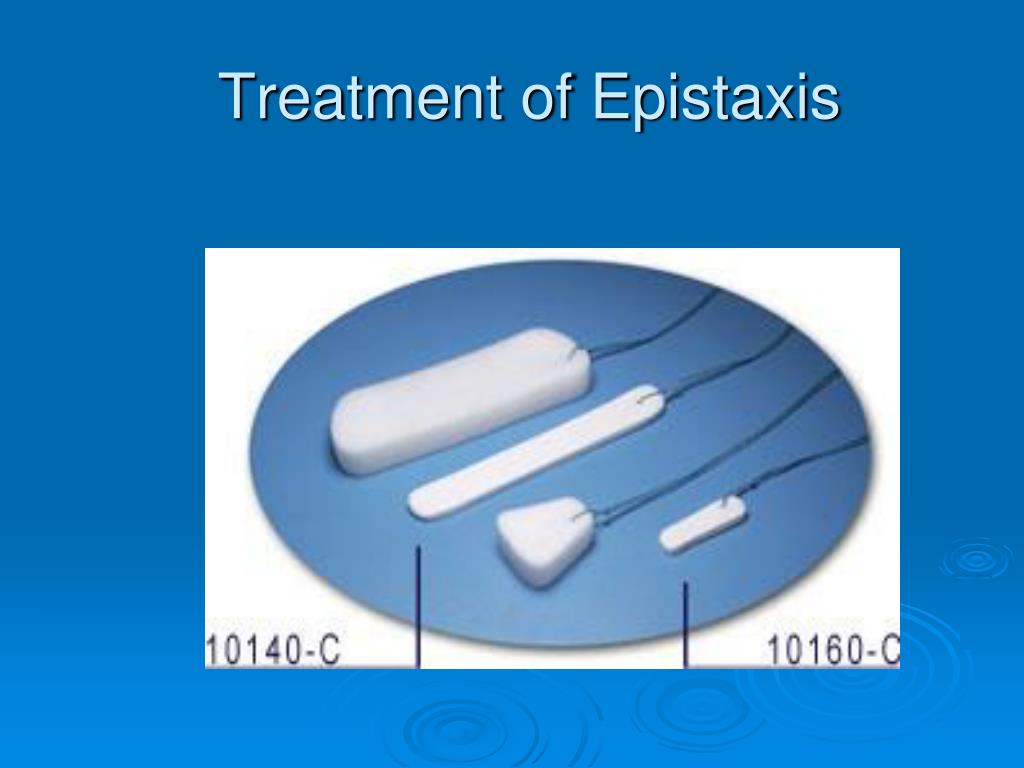 Treatment of Epistaxis

10140-C

10160-C